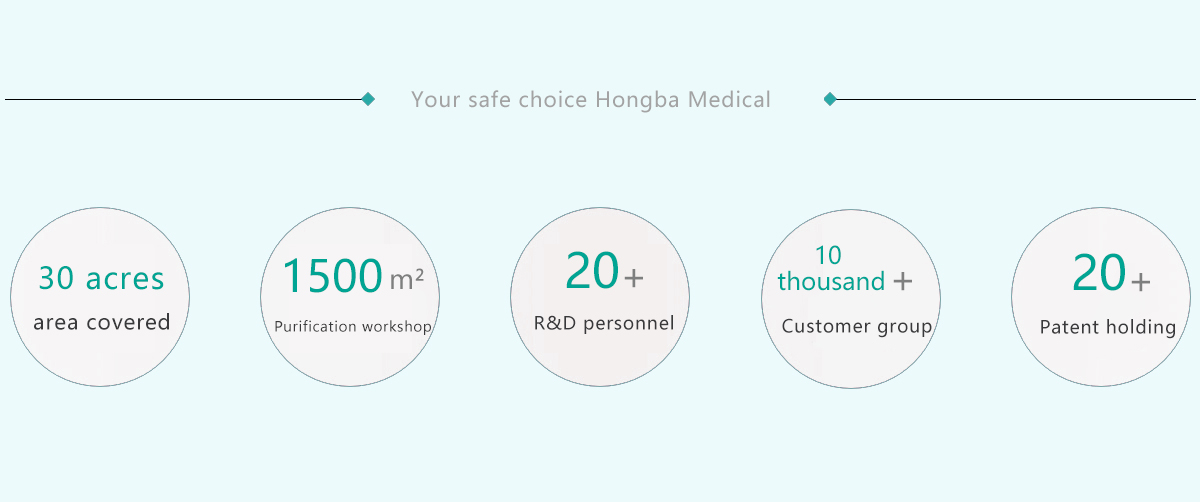 Your safe choice Hongba Medical

30 acres
area covered

1500 m²
Purification workshop

20+
R&D personnel

10 thousand +
Customer group

20+
Patent holding